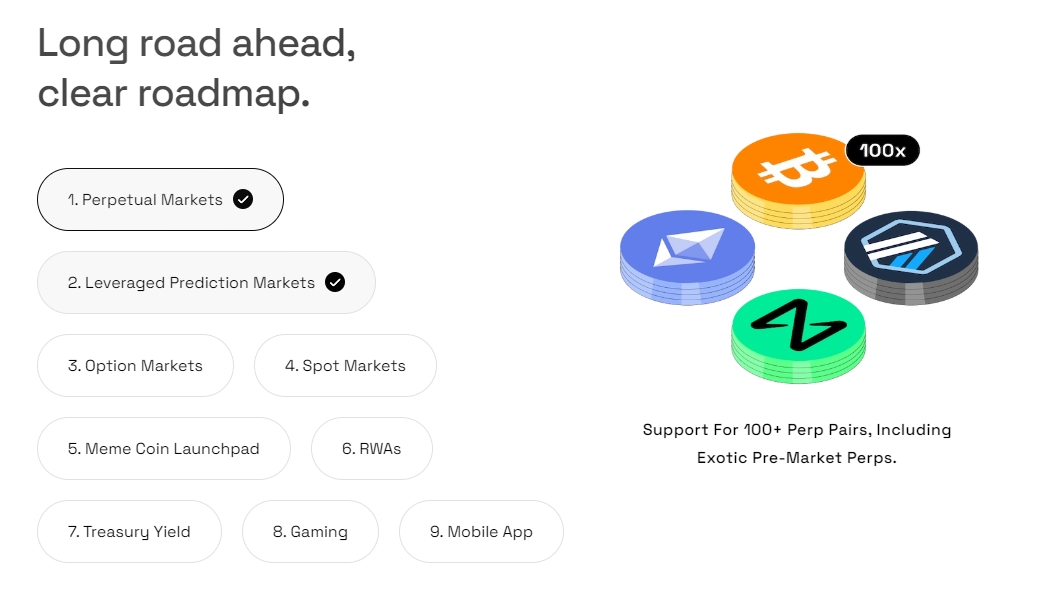 Long road ahead, clear roadmap.

1. Perpetual Markets

2. Leveraged Prediction Markets

3. Option Markets

4. Spot Markets

5. Meme Coin Launchpad

6. RWAs

7. Treasury Yield

8. Gaming

9. Mobile App

100x

Support For 100+ Perp Pairs, Including Exotic Pre-Market Perps.